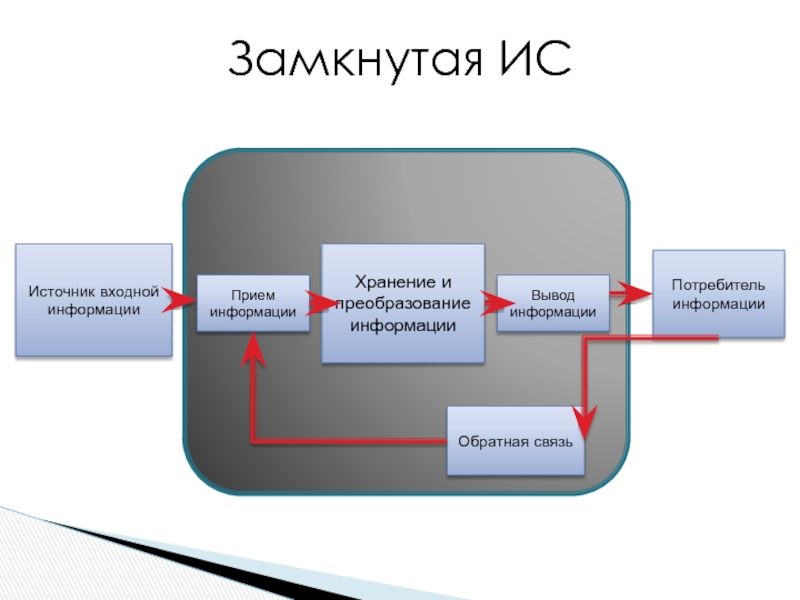 Замкнутая ИС

Источник входной информации

Прием информации

Хранение и преобразование информации

Вывод информации

Потребитель информации

Обратная связь